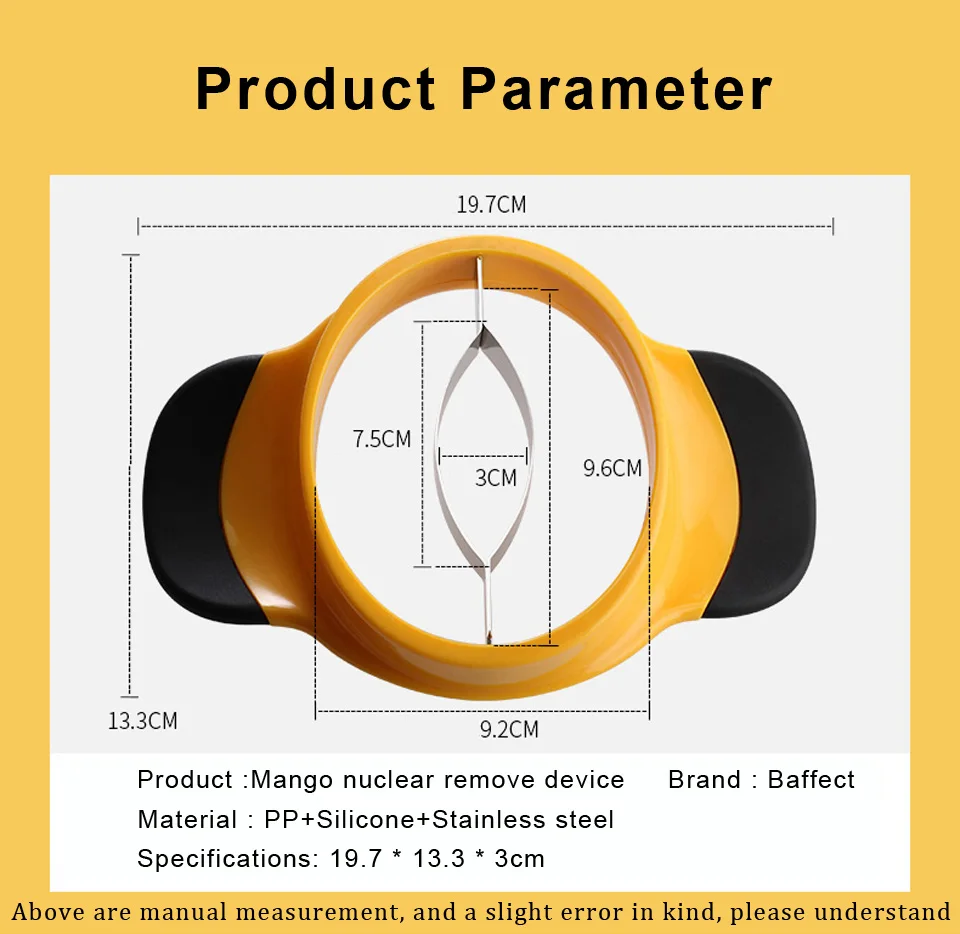 Product Parameter

19.7CM

13.3CM

7.5CM

3CM

9.6CM

9.2CM

Product :Mango nuclear remove device Brand : Baffect
Material : PP+Silicone+Stainless steel
Specifications: 19.7 * 13.3 * 3cm

Above are manual measurement, and a slight error in kind, please understand